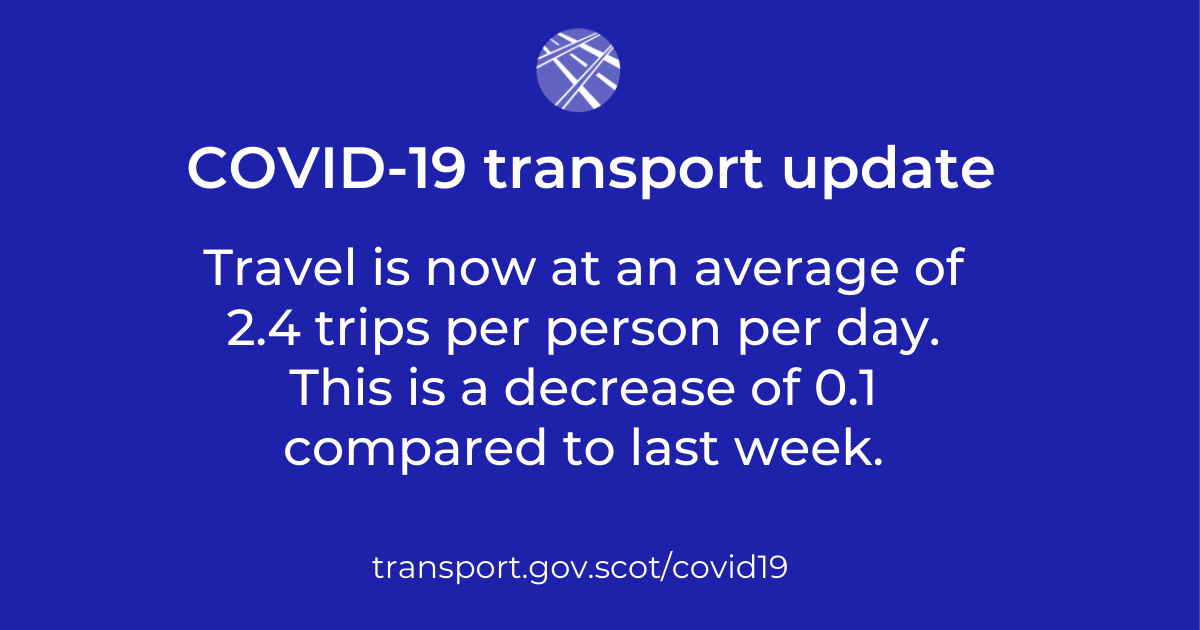 COVID-19 transport update

Travel is now at an average of 2.4 trips per person per day. This is a decrease of 0.1 compared to last week.

transport.gov.scot/covid19